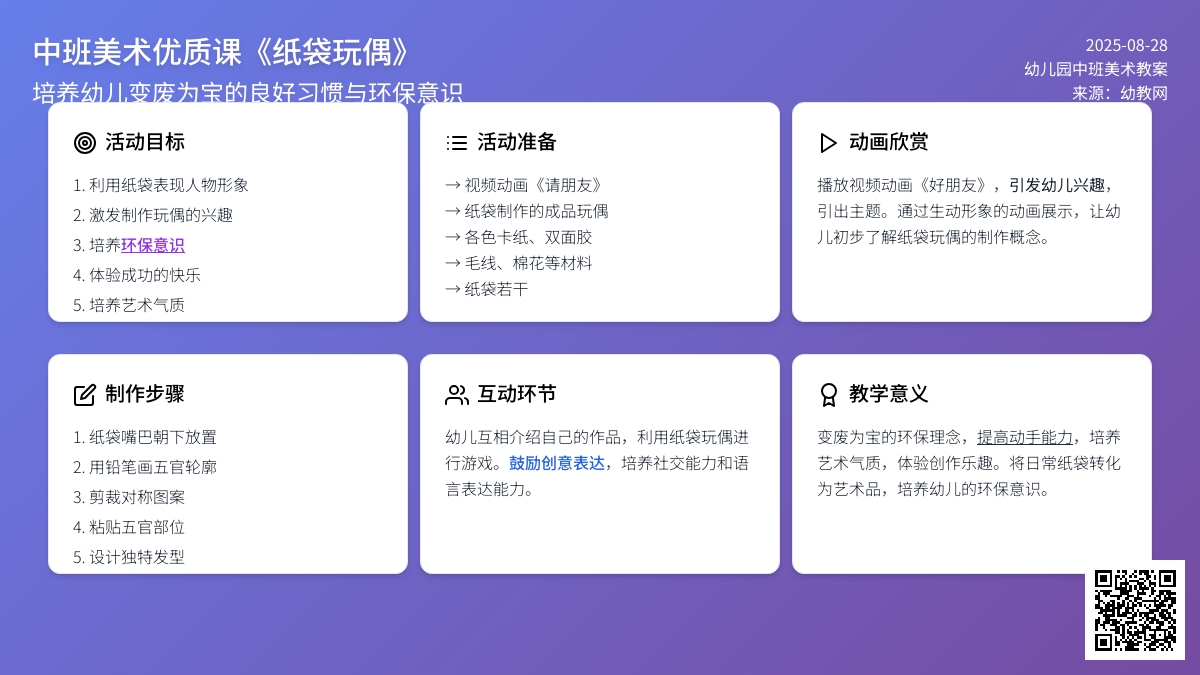 中班美术优质课《纸袋玩偶》
培养幼儿变废为宝的良好习惯与环保意识

2025-08-28
幼儿园中班美术教案
来源：幼教网

活动目标
1. 利用纸袋表现人物形象
2. 激发制作玩偶的兴趣
3. 培养环保意识
4. 体验成功的快乐
5. 培养艺术气质

活动准备
→ 视频动画《请朋友》
→ 纸袋制作的成品玩偶
→ 各色卡纸、双面胶
→ 毛线、棉花等材料
→ 纸袋若干

动画欣赏
播放视频动画《好朋友》，引发幼儿兴趣，引出主题。通过生动形象的动画展示，让幼儿初步了解纸袋玩偶的制作概念。

制作步骤
1. 纸袋嘴巴朝下放置
2. 用铅笔画五官轮廓
3. 剪裁对称图案
4. 粘贴五官部位
5. 设计独特发型

互动环节
幼儿互相介绍自己的作品，利用纸袋玩偶进行游戏。鼓励创意表达，培养社交能力和语言表达能力。

教学意义
变废为宝的环保理念，提高动手能力，培养艺术气质，体验创作乐趣。将日常纸袋转化为艺术品，培养幼儿的环保意识。